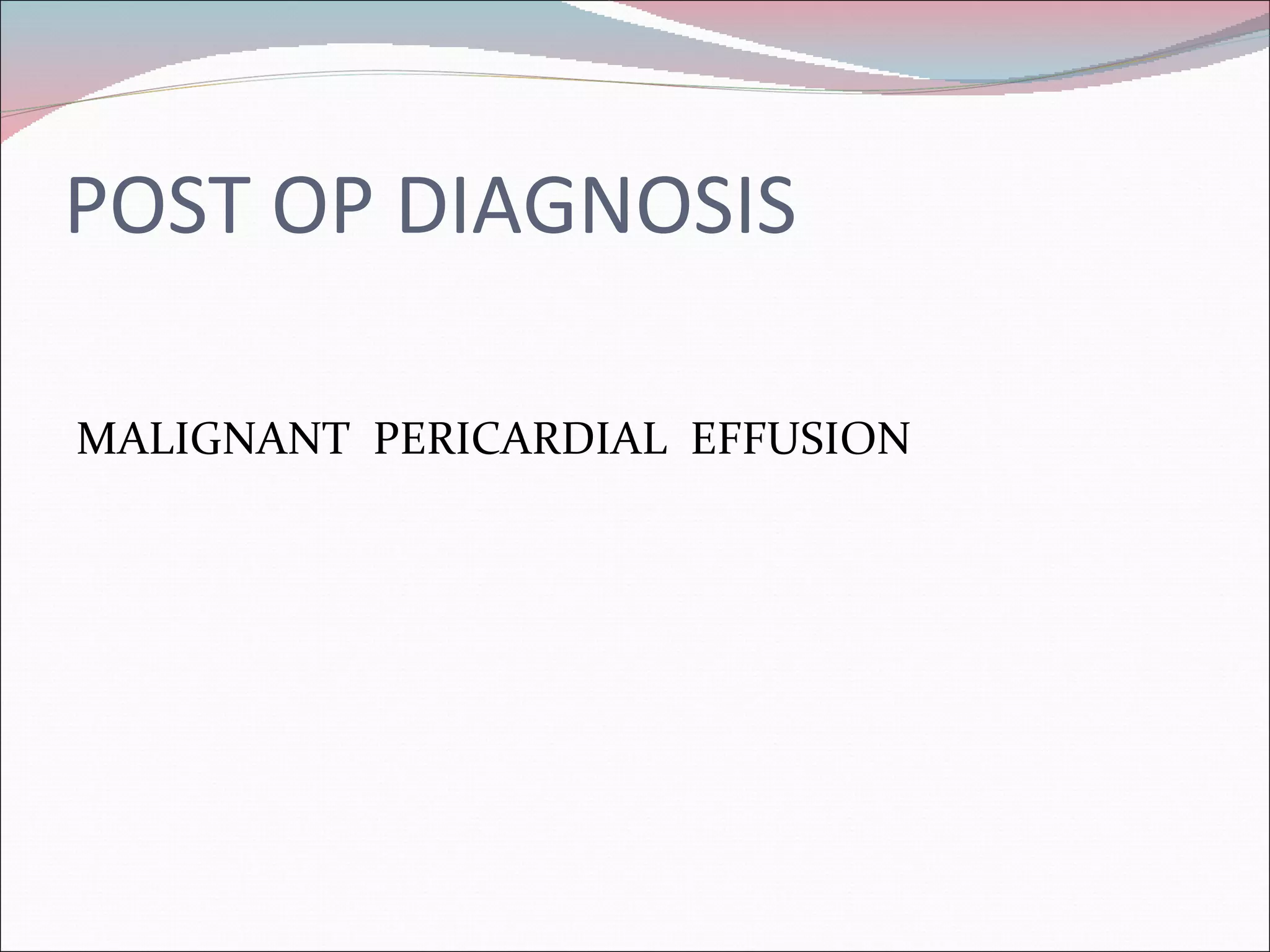 POST OP DIAGNOSIS

MALIGNANT PERICARDIAL EFFUSION